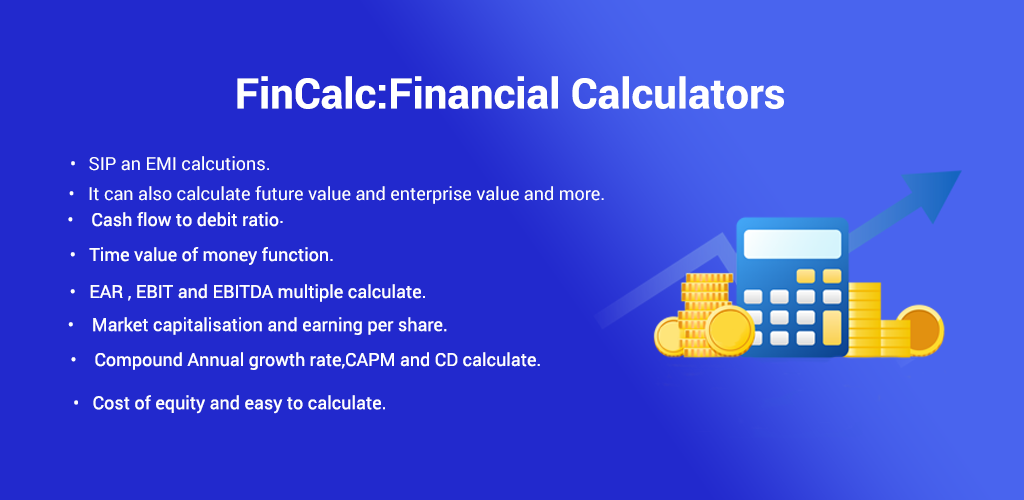 FinCalc:Financial Calculators

• SIP an EMI calcutions.
• It can also calculate future value and enterprise value and more.
• Cash flow to debit ratio·
• Time value of money function.
• EAR , EBIT and EBITDA multiple calculate.
• Market capitalisation and earning per share.
• Compound Annual growth rate,CAPM and CD calculate.
• Cost of equity and easy to calculate.